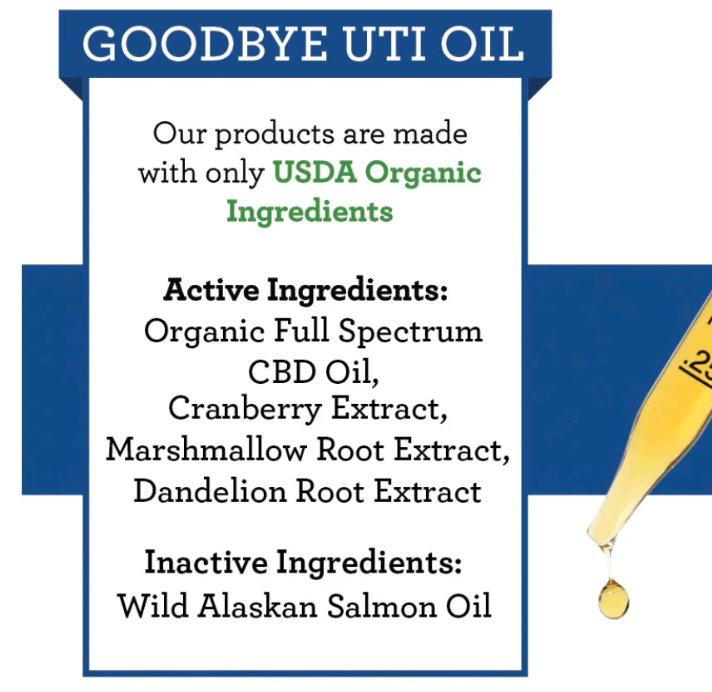 GOODBYE UTI OIL

Our products are made with only USDA Organic Ingredients

Active Ingredients:
Organic Full Spectrum CBD Oil,
Cranberry Extract,
Marshmallow Root Extract,
Dandelion Root Extract

Inactive Ingredients:
Wild Alaskan Salmon Oil

.25